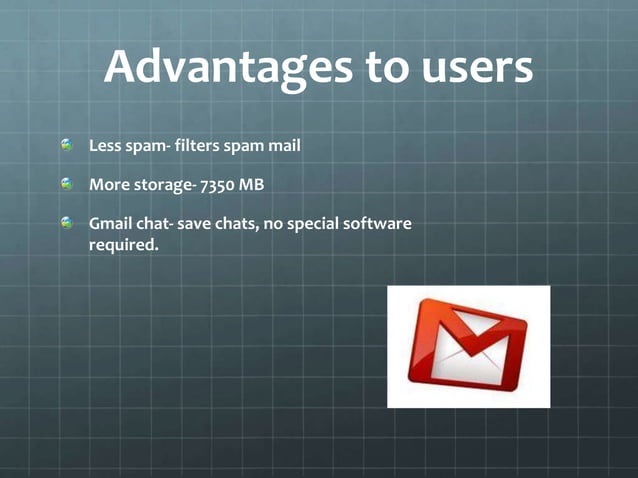 Advantages to users

Less spam- filters spam mail

More storage- 7350 MB

Gmail chat- save chats, no special software required.